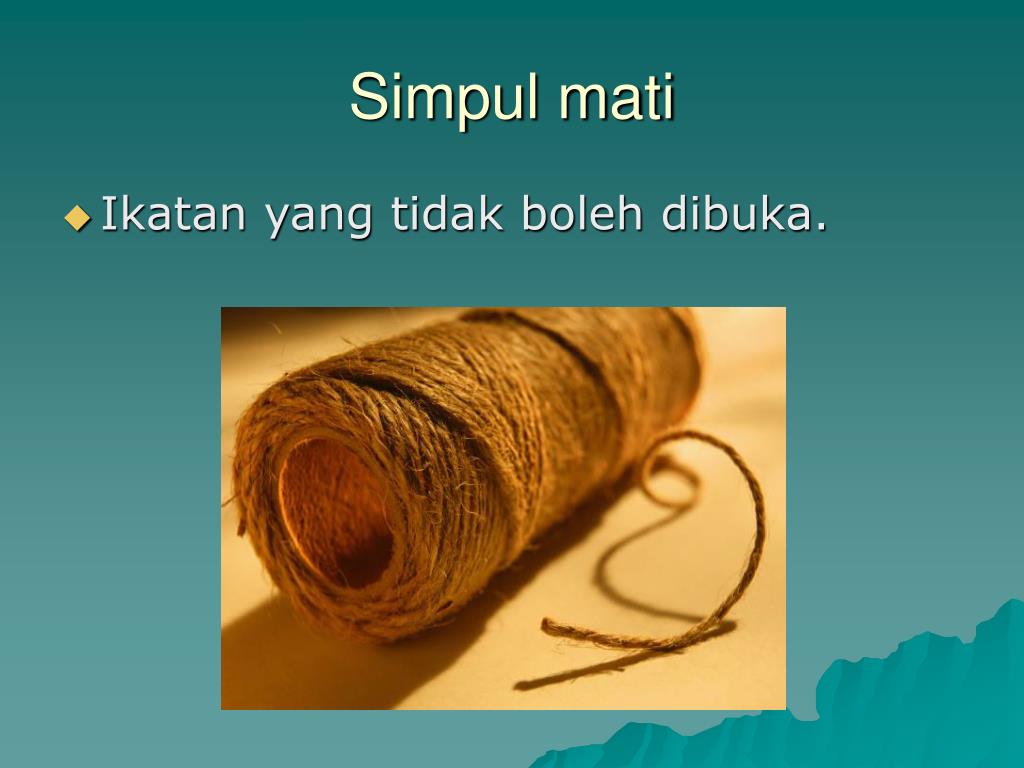 Simpul mati

Ikatan yang tidak boleh dibuka.